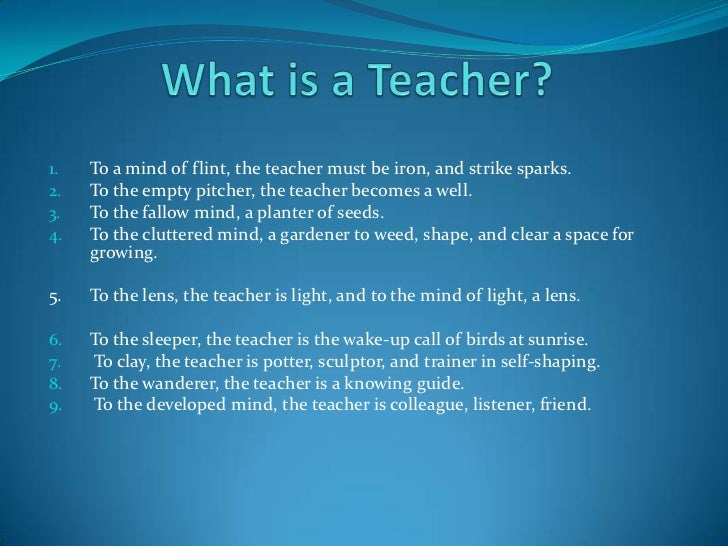 What is a Teacher?

1. To a mind of flint, the teacher must be iron, and strike sparks.
2. To the empty pitcher, the teacher becomes a well.
3. To the fallow mind, a planter of seeds.
4. To the cluttered mind, a gardener to weed, shape, and clear a space for growing.

5. To the lens, the teacher is light, and to the mind of light, a lens.

6. To the sleeper, the teacher is the wake-up call of birds at sunrise.
7. To clay, the teacher is potter, sculptor, and trainer in self-shaping.
8. To the wanderer, the teacher is a knowing guide.
9. To the developed mind, the teacher is colleague, listener, friend.